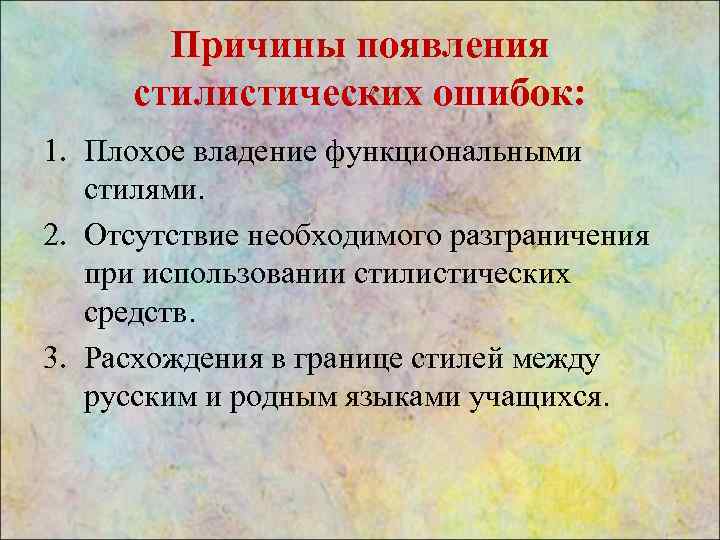 Причины появления стилистических ошибок:

1. Плохое владение функциональными стилями.
2. Отсутствие необходимого разграничения при использовании стилистических средств.
3. Расхождения в границе стилей между русским и родным языками учащихся.